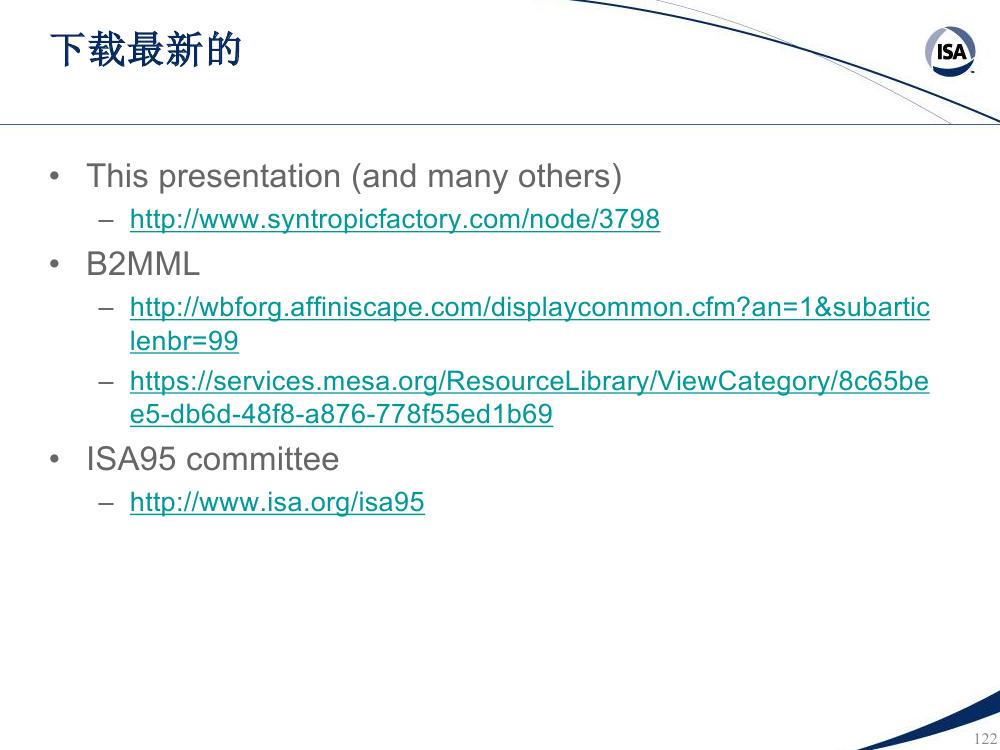 下载最新的

ISA

• This presentation (and many others)
 – http://www.syntropicfactory.com/node/3798
• B2MML
 – http://wbforg.affiniscape.com/displaycommon.cfm?an=1&subarticlenbr=99
 – https://services.mesa.org/ResourceLibrary/ViewCategory/8c65bee5-db6d-48f8-a876-778f55ed1b69
• ISA95 committee
 – http://www.isa.org/isa95

122